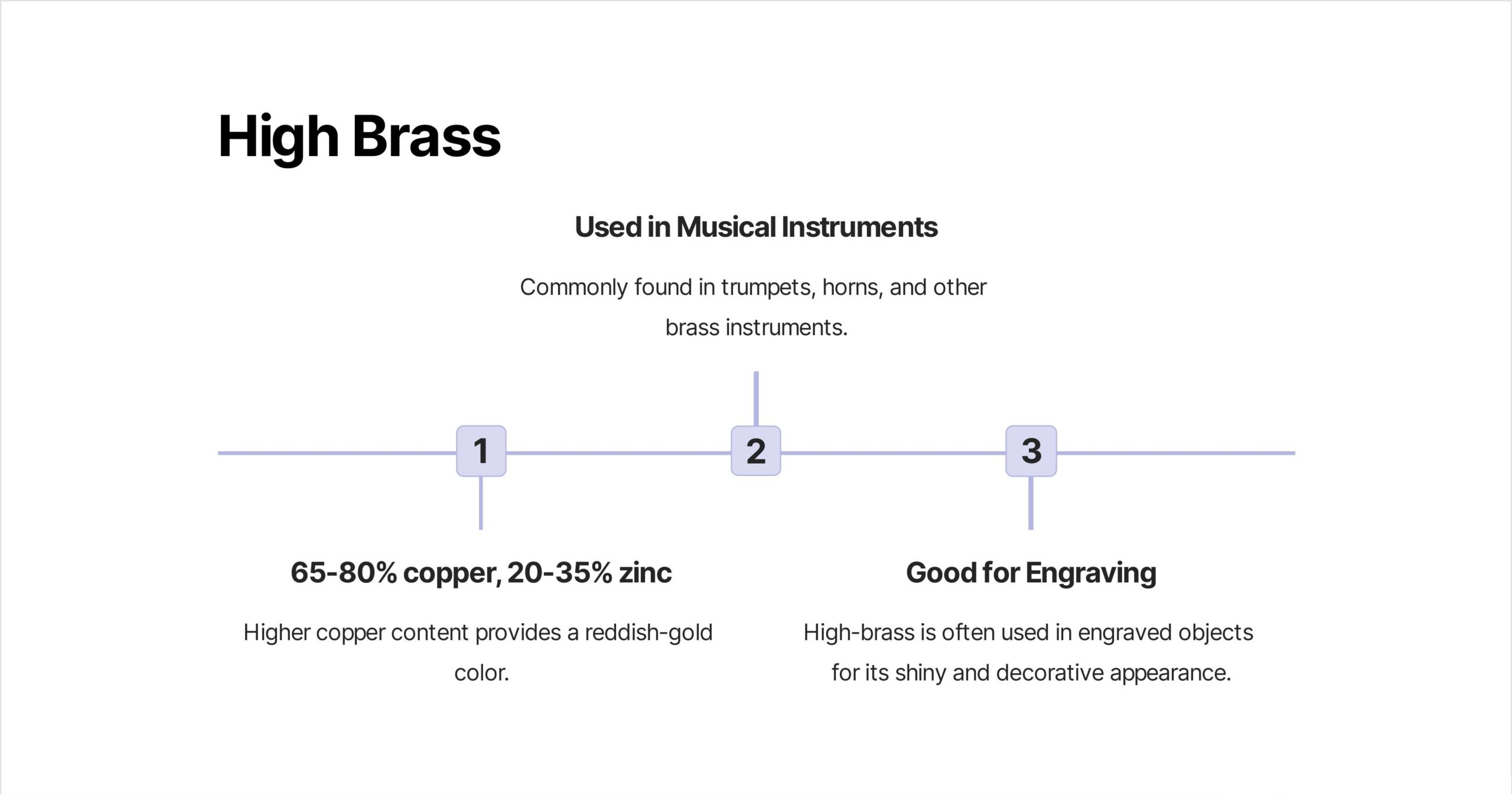 High Brass

1

65-80% copper, 20-35% zinc

Higher copper content provides a reddish-gold color.

2

Used in Musical Instruments

Commonly found in trumpets, horns, and other brass instruments.

3

Good for Engraving

High-brass is often used in engraved objects for its shiny and decorative appearance.